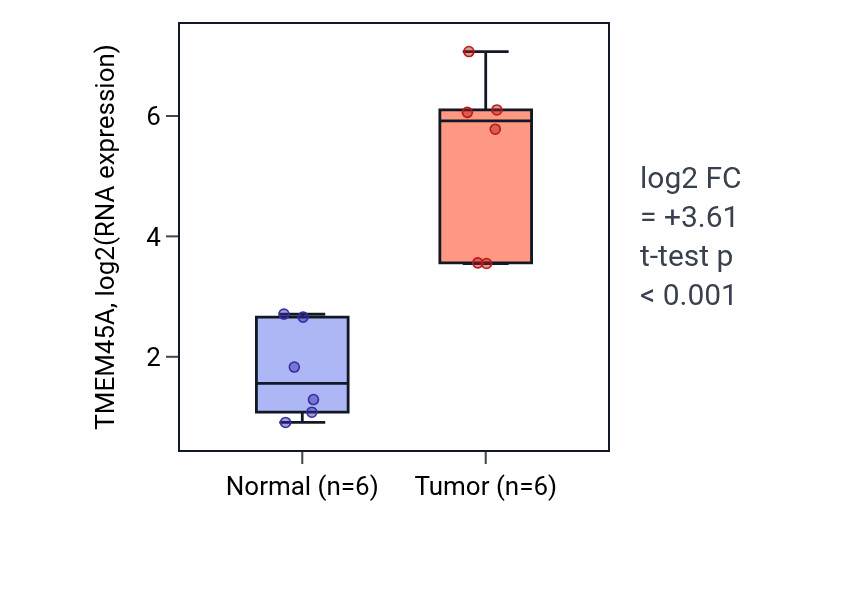 TMEM45A, log2(RNA expression)

6
4
2

Normal (n=6)
Tumor (n=6)

log2 FC
= +3.61
t-test p
< 0.001